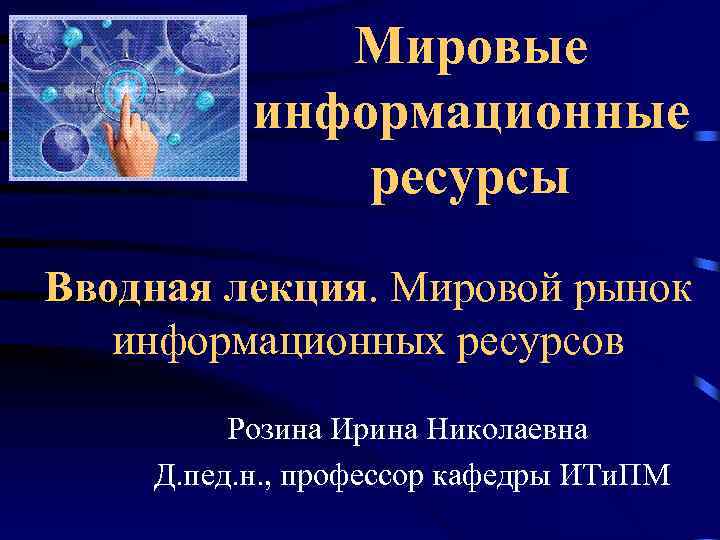 Мировые информационные ресурсы

Вводная лекция. Мировой рынок информационных ресурсов

Розина Ирина Николаевна

Д.пед.н., профессор кафедры ИТиПМ